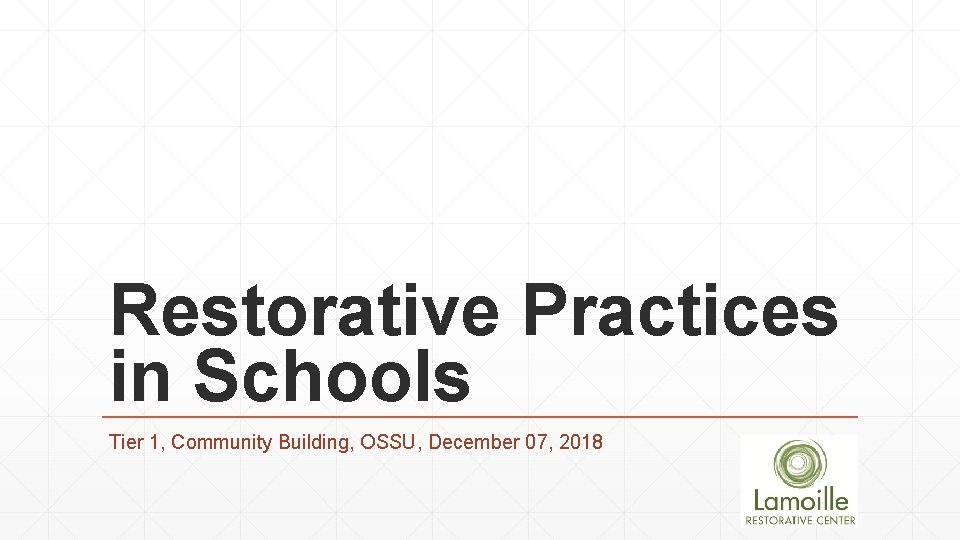 Restorative Practices in Schools

Tier 1, Community Building, OSSU, December 07, 2018

Lamoille
RESTORATIVE CENTER